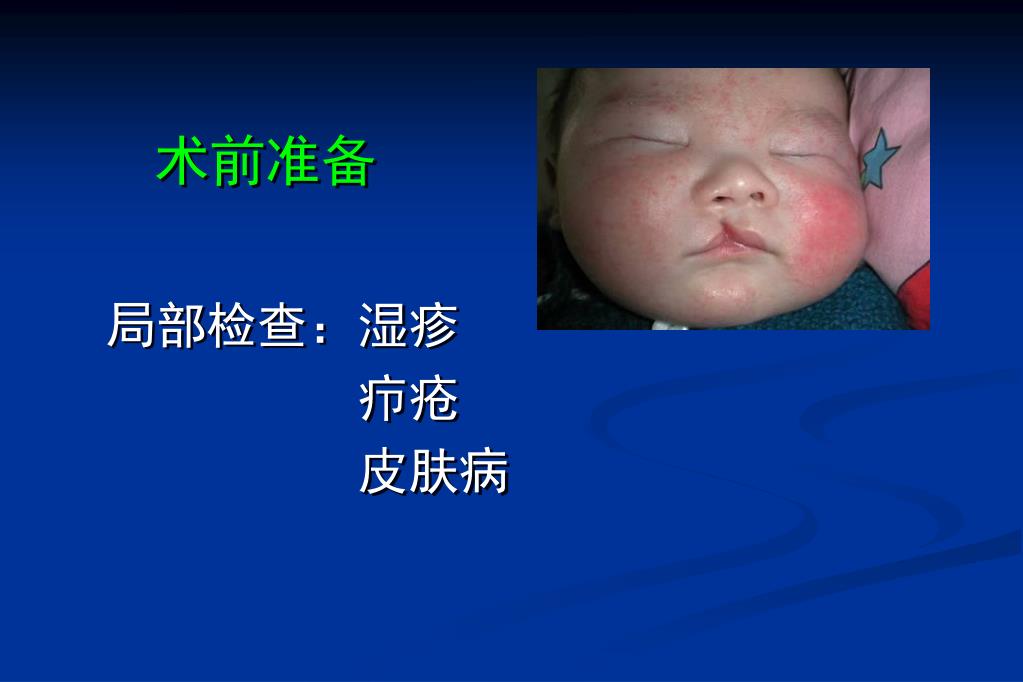 术前准备

局部检查：湿疹
疖疮
皮肤病